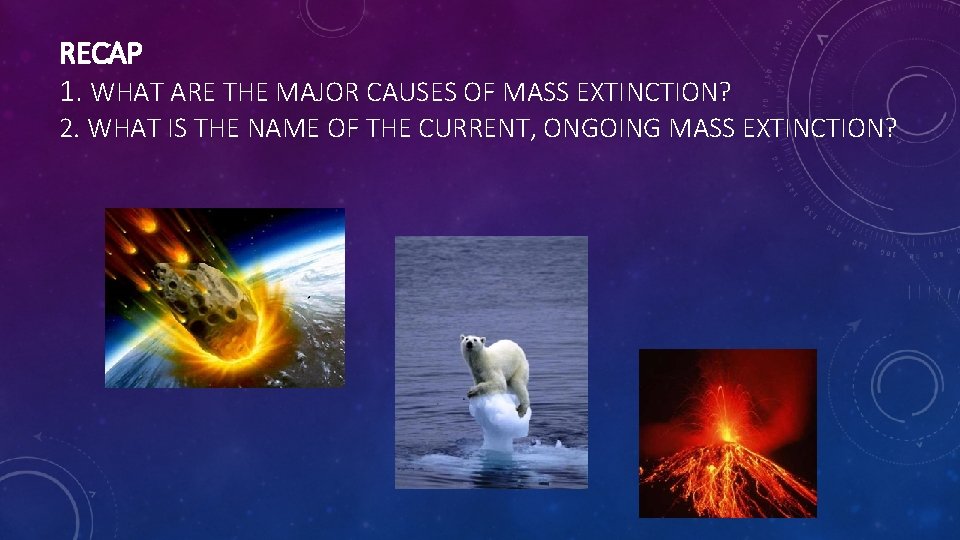 RECAP

1. WHAT ARE THE MAJOR CAUSES OF MASS EXTINCTION?

2. WHAT IS THE NAME OF THE CURRENT, ONGOING MASS EXTINCTION?